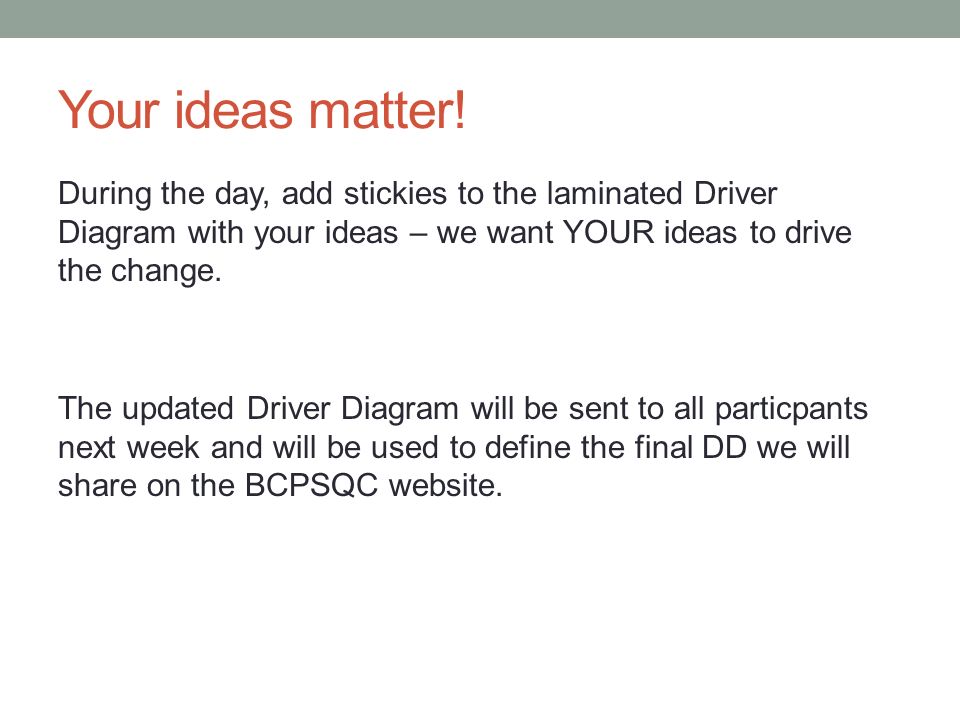 Your ideas matter!

During the day, add stickies to the laminated Driver Diagram with your ideas – we want YOUR ideas to drive the change.

The updated Driver Diagram will be sent to all particpants next week and will be used to define the final DD we will share on the BCPSQC website.